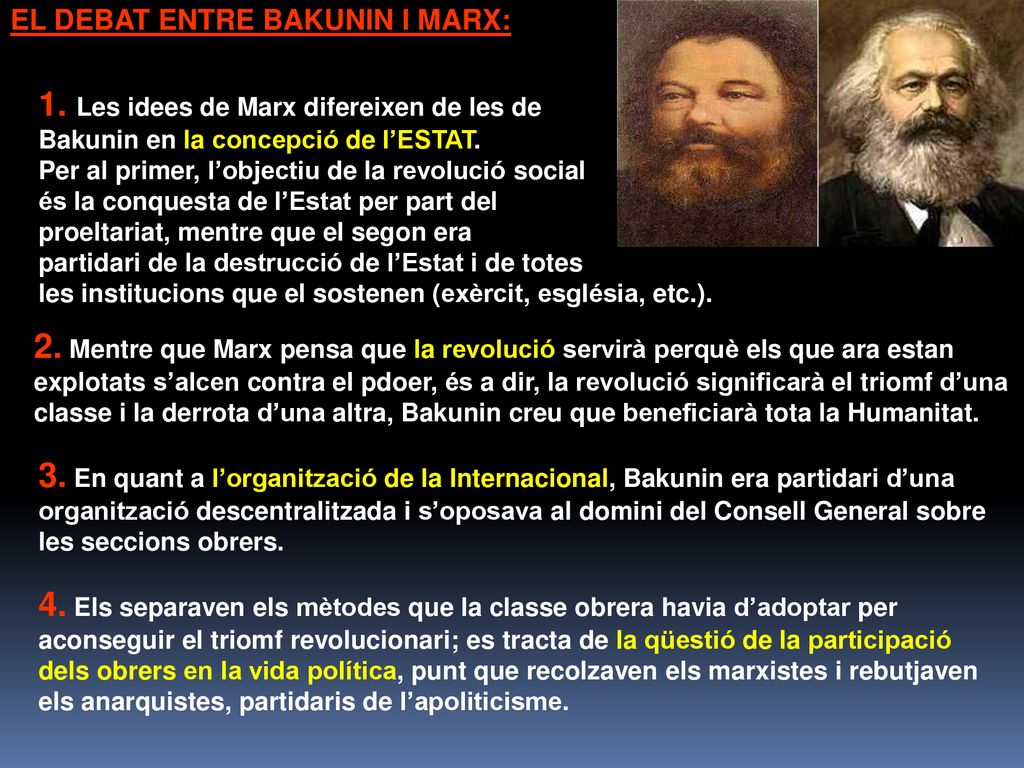 EL DEBAT ENTRE BAKUNIN I MARX:

1. Les idees de Marx difereixen de les de Bakunin en la concepció de l’ESTAT. Per al primer, l’objectiu de la revolució social és la conquesta de l’Estat per part del proeltariat, mentre que el segon era partidari de la destrucció de l’Estat i de totes les institucions que el sostenen (exèrcit, església, etc.).

2. Mentre que Marx pensa que la revolució servirà perquè els que ara estan explotats s’alcen contra el pdoer, és a dir, la revolució significarà el triomf d’una classe i la derrota d’una altra, Bakunin creu que beneficiarà tota la Humanitat.

3. En quant a l’organització de la Internacional, Bakunin era partidari d’una organització descentralitzada i s’oposava al domini del Consell General sobre les seccions obrers.

4. Els separaven els mètodes que la classe obrera havia d’adoptar per aconseguir el triomf revolucionari; es tracta de la qüestió de la participació dels obrers en la vida política, punt que recolzaven els marxistes i rebutjaven els anarquistes, partidaris de l’apoliticisme.